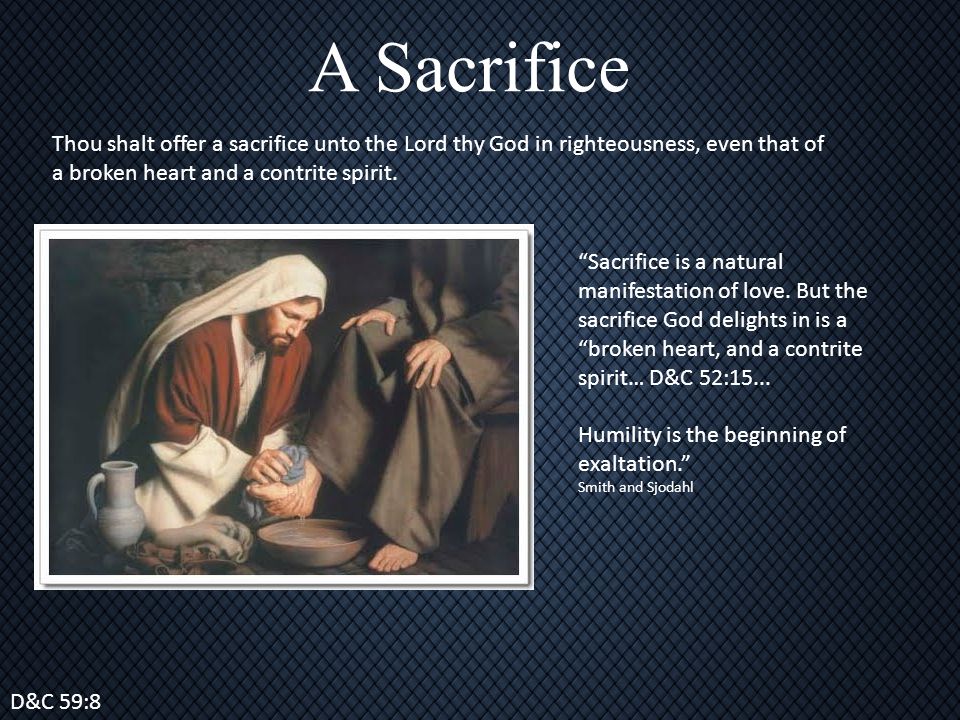 A Sacrifice

Thou shalt offer a sacrifice unto the Lord thy God in righteousness, even that of a broken heart and a contrite spirit.

“Sacrifice is a natural manifestation of love. But the sacrifice God delights in is a “broken heart, and a contrite spirit… D&C 52:15…

Humility is the beginning of exaltation.”
Smith and Sjodahl

D&C 59:8